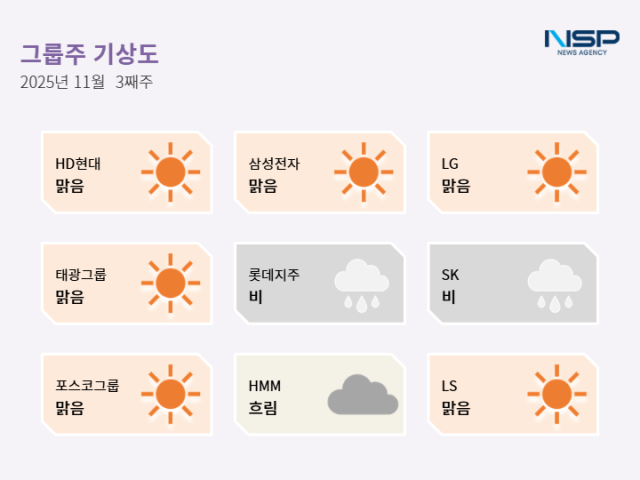 그룹주 기상도
2025년 11월 3째주

NSP
NEWS AGENCY

HD현대
맑음

삼성전자
맑음

LG
맑음

태광그룹
맑음

롯데지주
비

SK
비

포스코그룹
맑음

HMM
흐림

LS
맑음